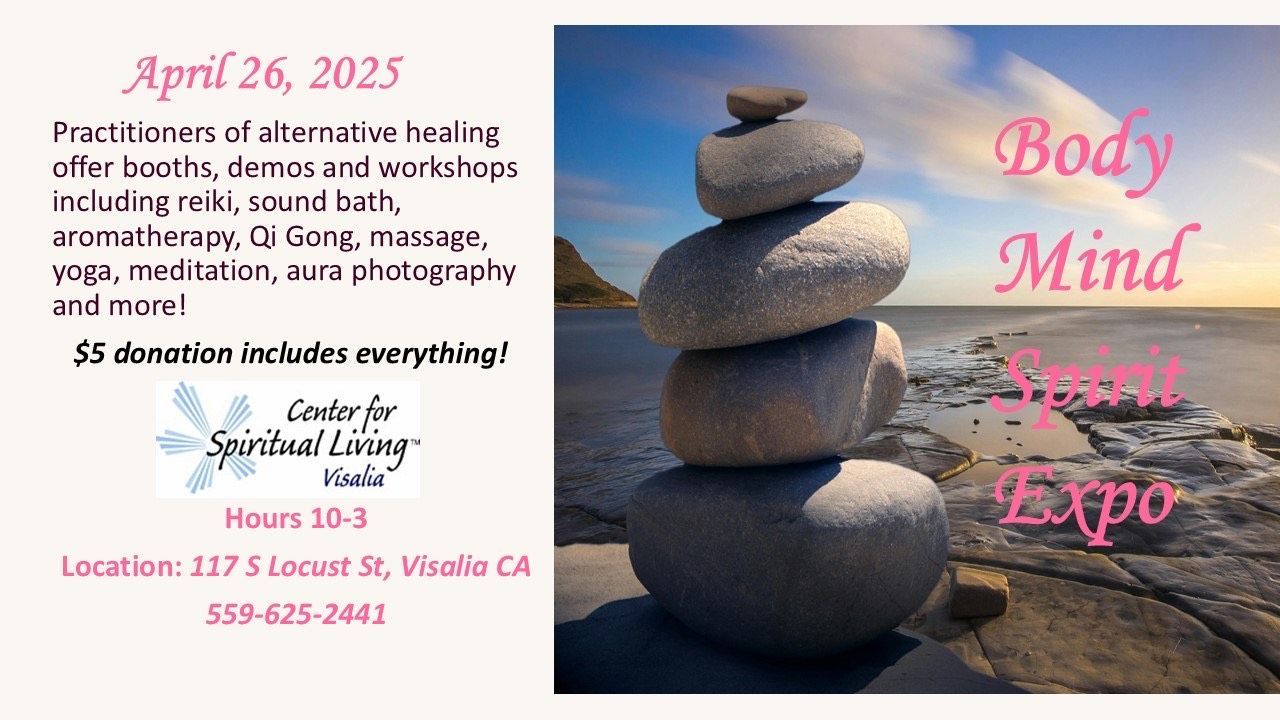 April 26, 2025

Practitioners of alternative healing offer booths, demos and workshops including reiki, sound bath, aromatherapy, Qi Gong, massage, yoga, meditation, aura photography and more!

$5 donation includes everything!

Center for Spiritual Living™ Visalia

Hours 10-3

Location: 117 S Locust St, Visalia CA

559-625-2441

Body Mind Spirit Expo